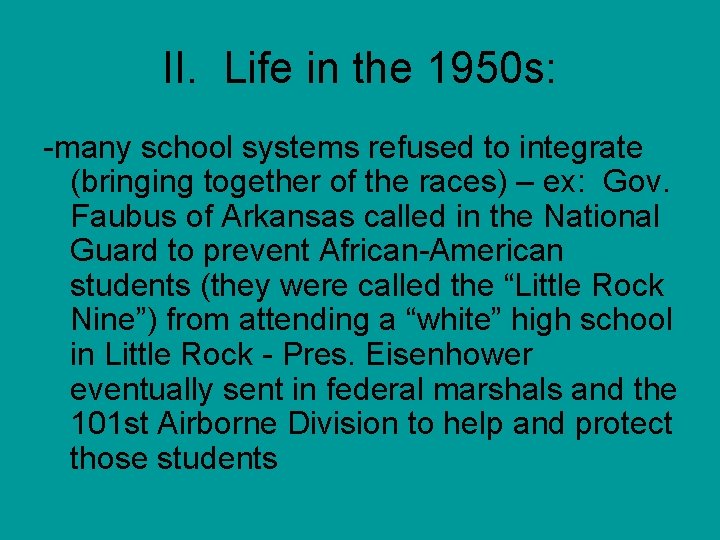 II. Life in the 1950s:

-many school systems refused to integrate (bringing together of the races) – ex: Gov. Faubus of Arkansas called in the National Guard to prevent African-American students (they were called the “Little Rock Nine”) from attending a “white” high school in Little Rock - Pres. Eisenhower eventually sent in federal marshals and the 101st Airborne Division to help and protect those students